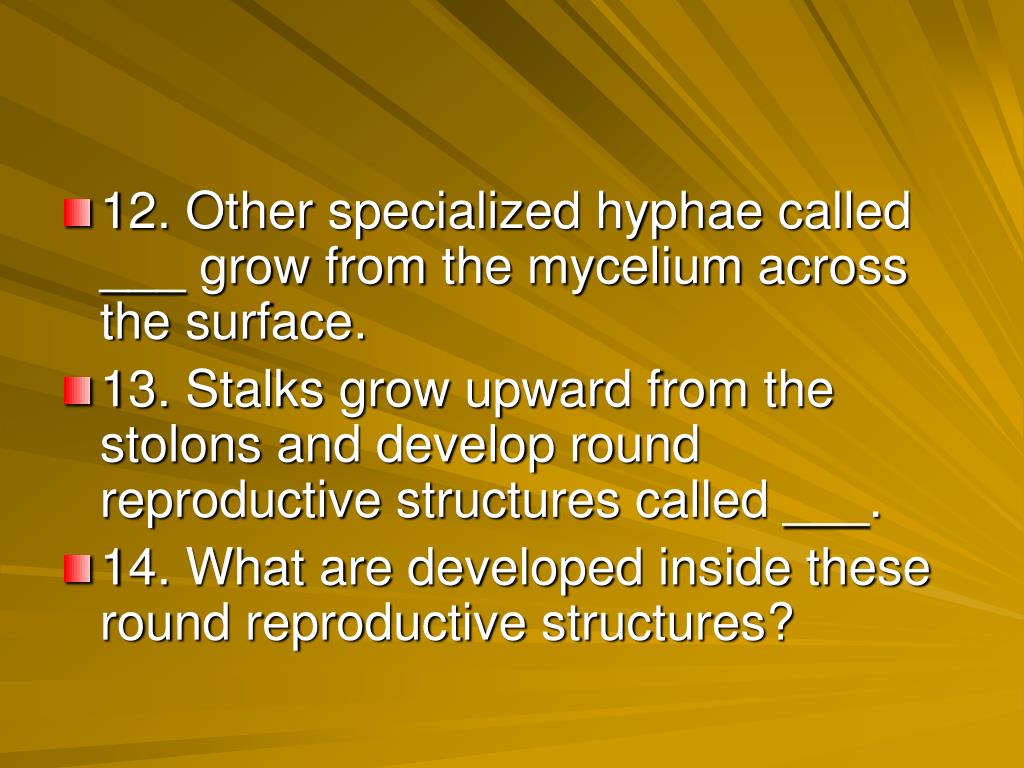 12. Other specialized hyphae called ___ grow from the mycelium across the surface.

13. Stalks grow upward from the stolons and develop round reproductive structures called ___.

14. What are developed inside these round reproductive structures?